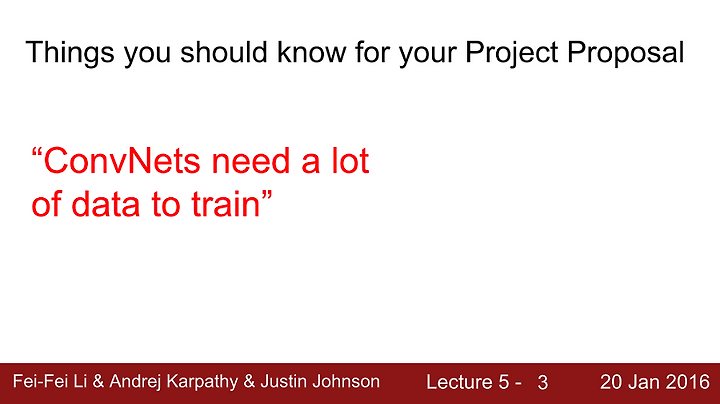 Things you should know for your Project Proposal

“ConvNets need a lot of data to train”

Fei-Fei Li & Andrej Karpathy & Justin Johnson Lecture 5 - 3 20 Jan 2016